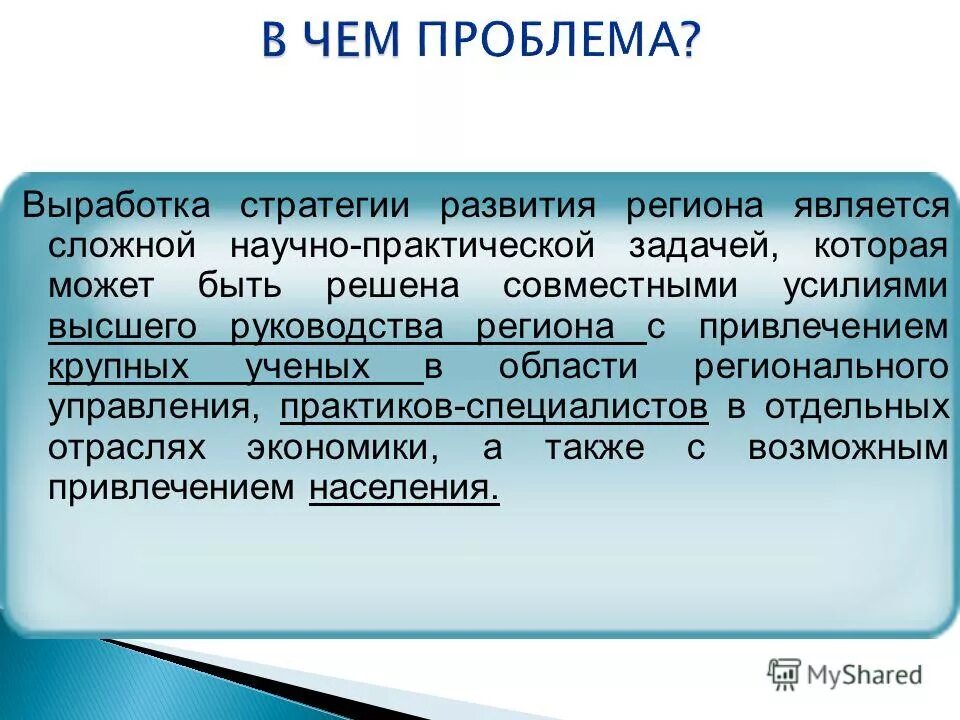 В ЧЕМ ПРОБЛЕМА?

Выработка стратегии развития региона является сложной научно-практической задачей, которая может быть решена совместными усилиями высшего руководства региона с привлечением крупных ученых в области регионального управления, практиков-специалистов в отдельных отраслях экономики, а также с возможным привлечением населения.

MyShared